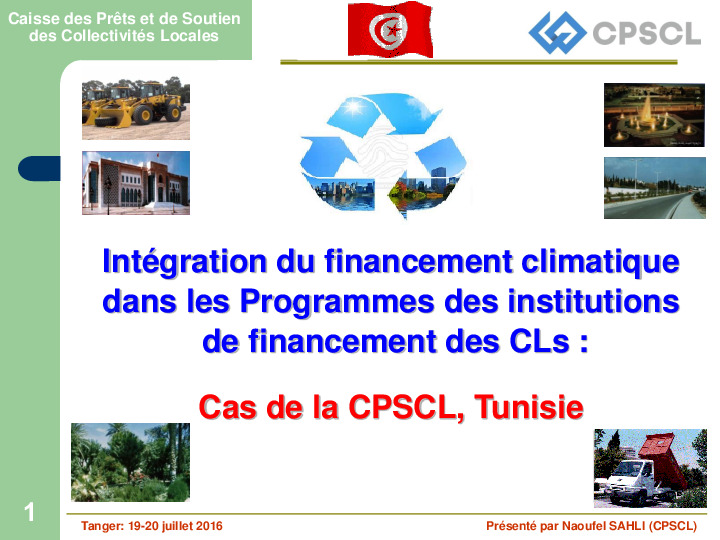 Caisse des Prêts et de Soutien des Collectivités Locales

CPSCL

Intégration du financement climatique dans les Programmes des institutions de financement des CLs :

Cas de la CPSCL, Tunisie

1

Tanger: 19-20 juillet 2016

Présenté par Naoufel SAHLI (CPSCL)